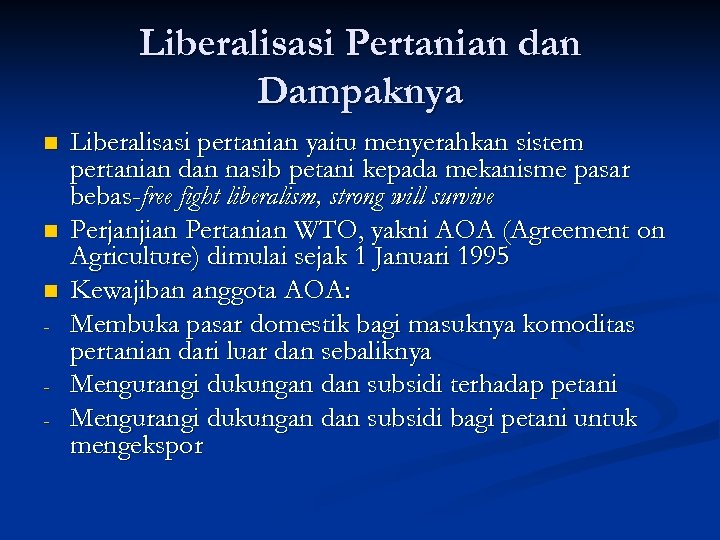 Liberalisasi Pertanian dan Dampaknya

Liberalisasi pertanian yaitu menyerahkan sistem pertanian dan nasib petani kepada mekanisme pasar bebas-free fight liberalism, strong will survive

Perjanjian Pertanian WTO, yakni AOA (Agreement on Agriculture) dimulai sejak 1 Januari 1995

Kewajiban anggota AOA:

- Membuka pasar domestik bagi masuknya komoditas pertanian dari luar dan sebaliknya
- Mengurangi dukungan dan subsidi terhadap petani
- Mengurangi dukungan dan subsidi bagi petani untuk mengekspor